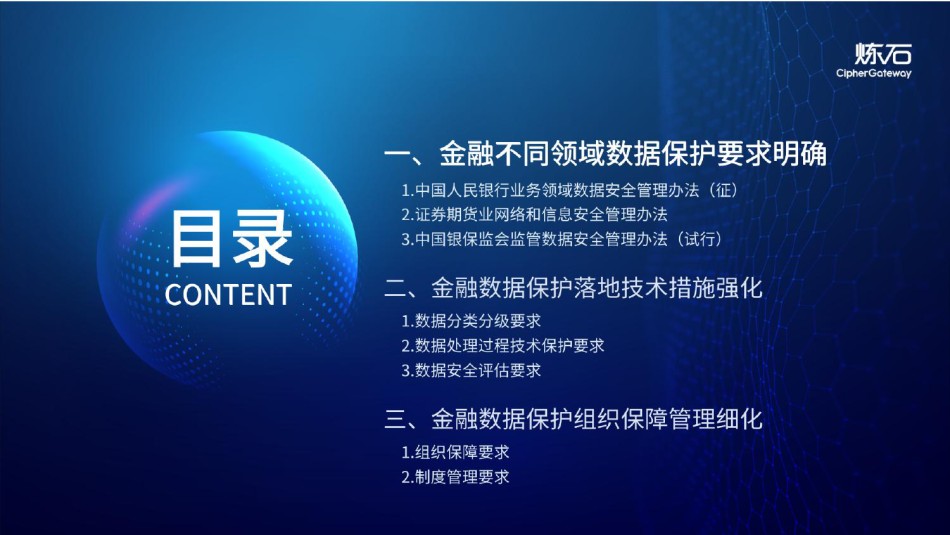 炼石
CipherGateway

目录
CONTENT

一、金融不同领域数据保护要求明确

1.中国人民银行业务领域数据安全管理办法（征）
2.证券期货业网络和信息安全管理办法
3.中国银保监会监管数据安全管理办法（试行）

二、金融数据保护落地技术措施强化

1.数据分类分级要求
2.数据处理过程技术保护要求
3.数据安全评估要求

三、金融数据保护组织保障管理细化

1.组织保障要求
2.制度管理要求